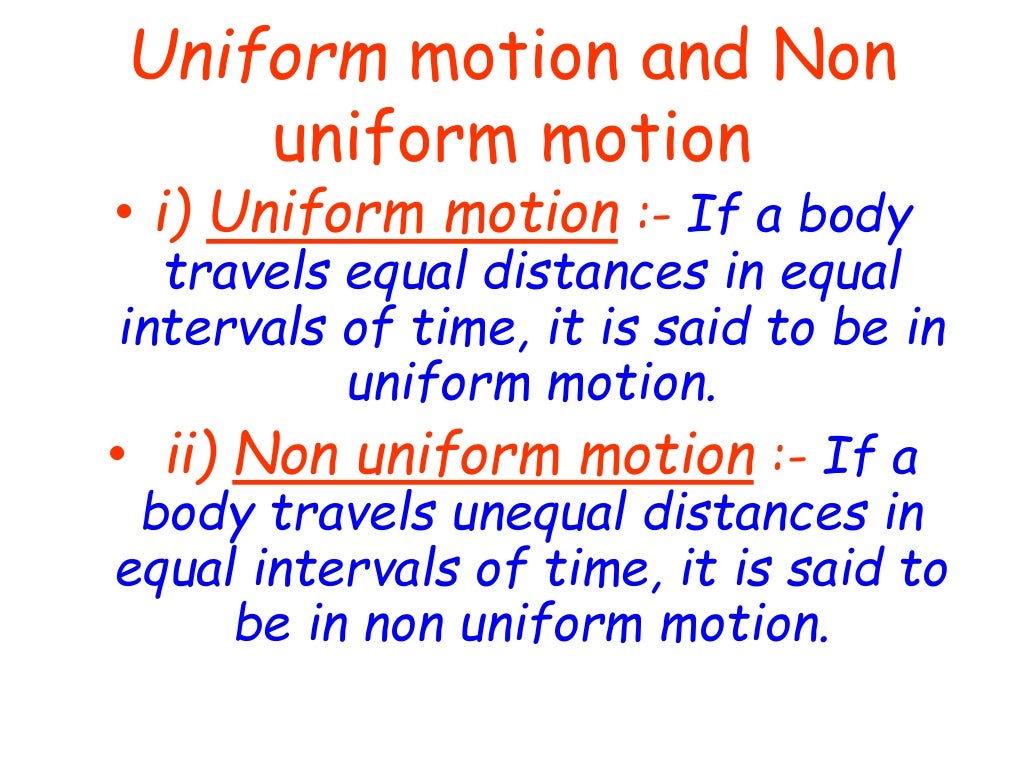 Uniform motion and Non uniform motion

• i) Uniform motion :- If a body travels equal distances in equal intervals of time, it is said to be in uniform motion.

• ii) Non uniform motion :- If a body travels unequal distances in equal intervals of time, it is said to be in non uniform motion.